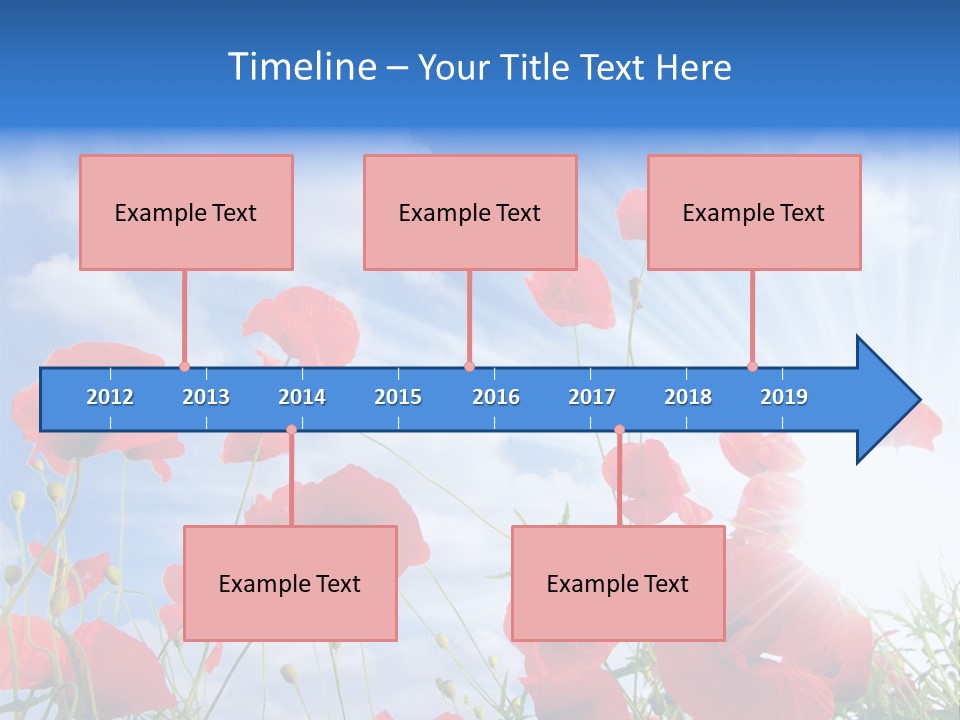 Timeline – Your Title Text Here

Example Text

Example Text

Example Text

2012 2013 2014 2015 2016 2017 2018 2019

Example Text

Example Text